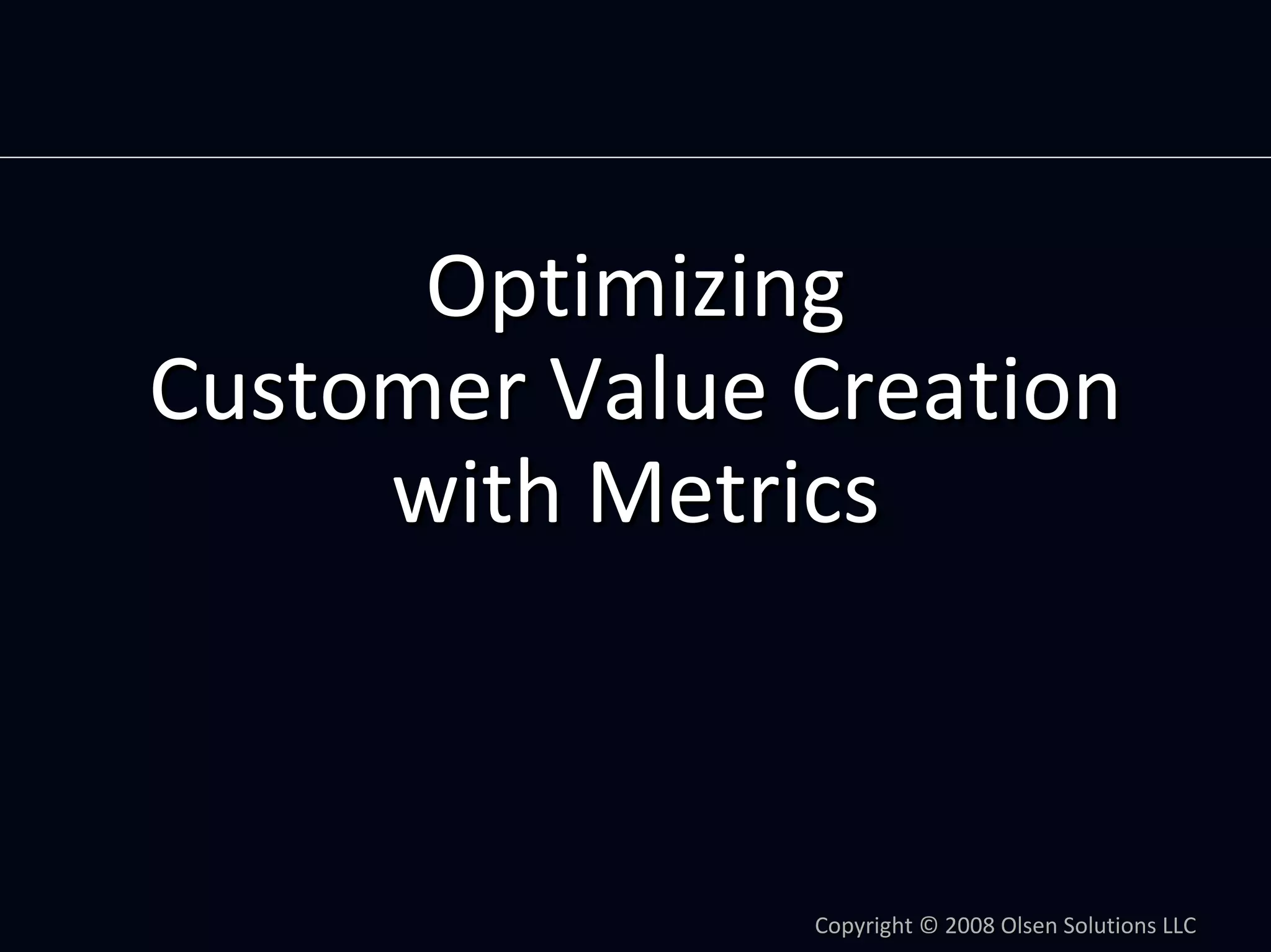 Optimizing
Customer Value Creation
with Metrics

Copyright © 2008 Olsen Solutions LLC